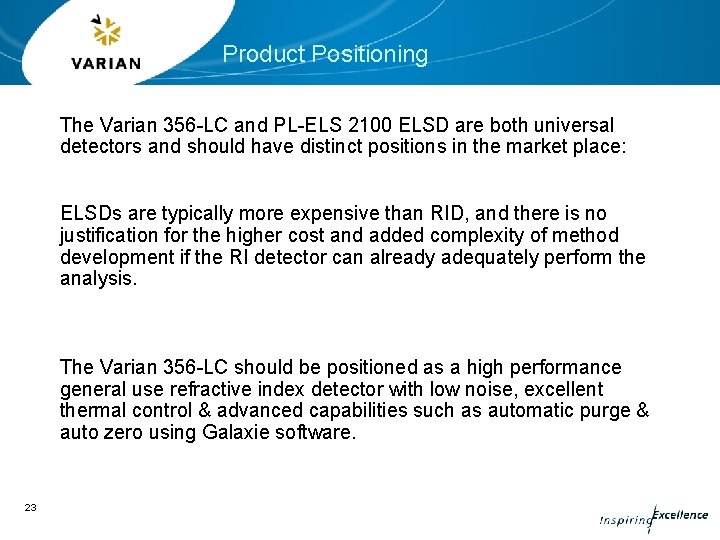 VARIAN

Product Positioning

The Varian 356-LC and PL-ELS 2100 ELSD are both universal detectors and should have distinct positions in the market place:

ELSDs are typically more expensive than RID, and there is no justification for the higher cost and added complexity of method development if the RI detector can already adequately perform the analysis.

The Varian 356-LC should be positioned as a high performance general use refractive index detector with low noise, excellent thermal control & advanced capabilities such as automatic purge & auto zero using Galaxie software.

23

Inspiring Excellence